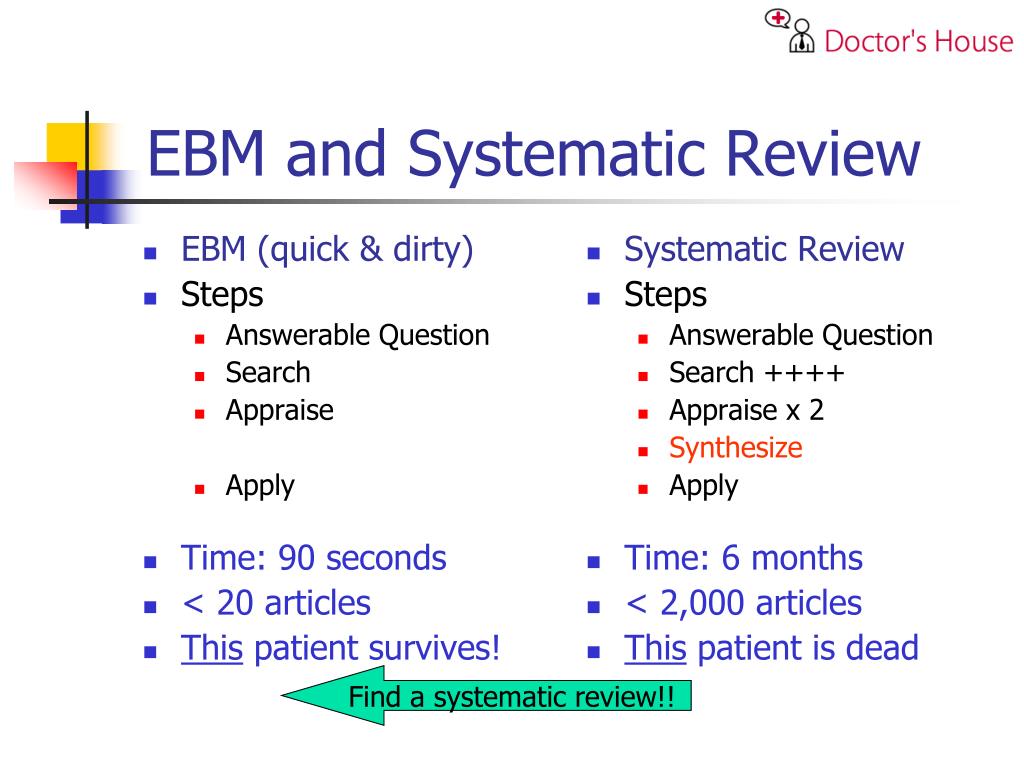 Doctor's House

EBM and Systematic Review

- EBM (quick & dirty)
- Steps
  - Answerable Question
  - Search
  - Appraise

  - Apply

- Time: 90 seconds
- < 20 articles
- This patient survives!

- Systematic Review
- Steps
  - Answerable Question
  - Search ++++
  - Appraise x 2
  - Synthesize
  - Apply

- Time: 6 months
- < 2,000 articles
- This patient is dead

Find a systematic review!!